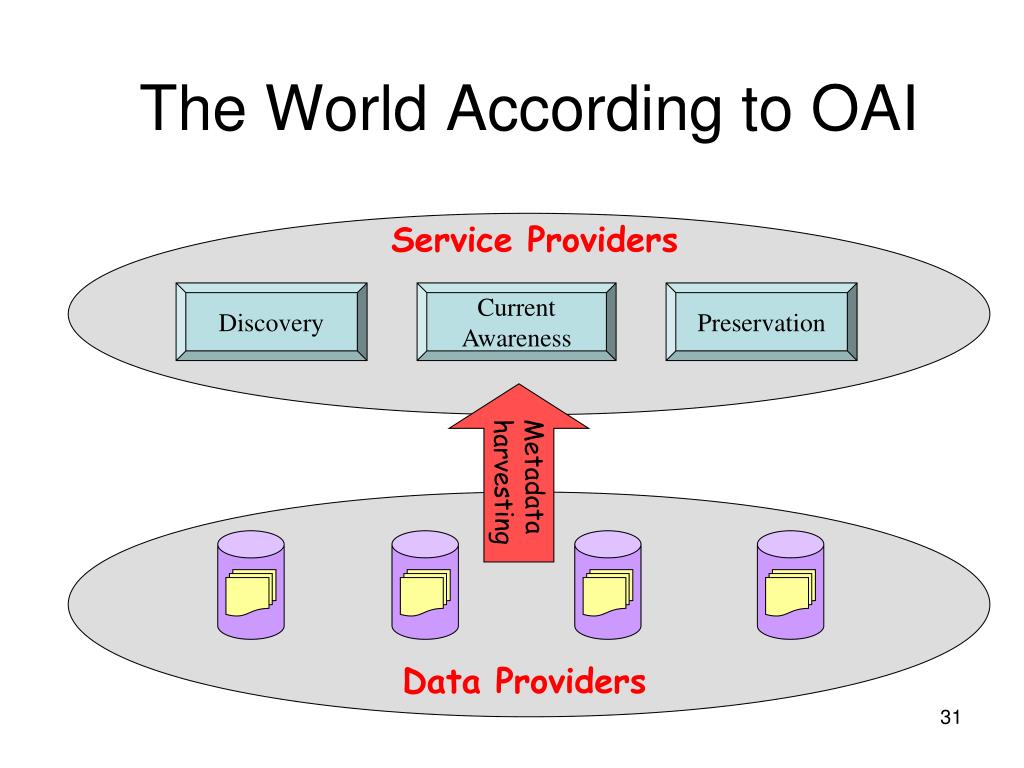 The World According to OAI

Service Providers

Discovery

Current Awareness

Preservation

Metadata harvesting

Data Providers

31